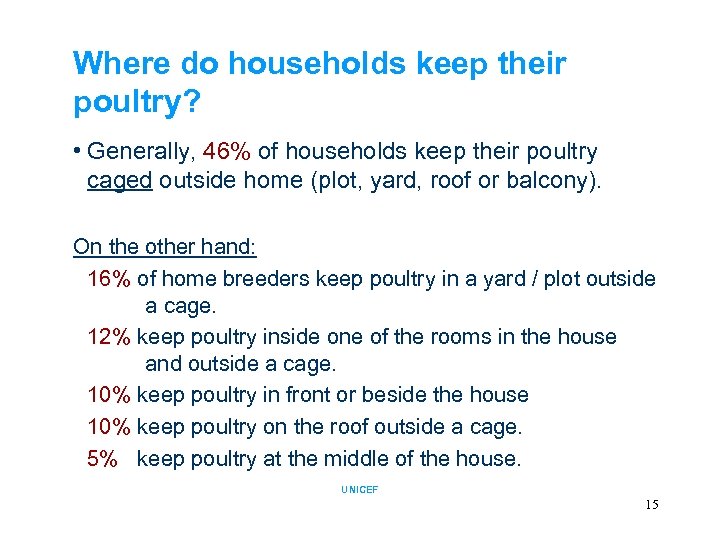 Where do households keep their poultry?

• Generally, 46% of households keep their poultry caged outside home (plot, yard, roof or balcony).

On the other hand:

16% of home breeders keep poultry in a yard / plot outside a cage.

12% keep poultry inside one of the rooms in the house and outside a cage.

10% keep poultry in front or beside the house

10% keep poultry on the roof outside a cage.

5% keep poultry at the middle of the house.

UNICEF

15